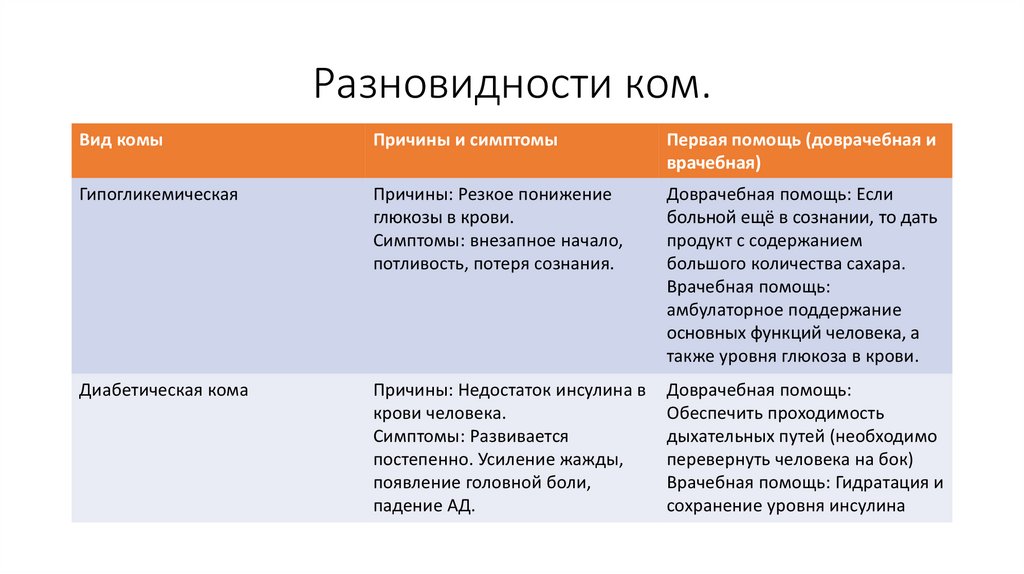 Разновидности ком.

| Вид комы | Причины и симптомы | Первая помощь (доврачебная и врачебная) |
|---|---|---|
| Гипогликемическая | Причины: Резкое понижение глюкозы в крови. Симптомы: внезапное начало, потливость, потеря сознания. | Доврачебная помощь: Если больной ещё в сознании, то дать продукт с содержанием большого количества сахара. Врачебная помощь: амбулаторное поддержание основных функций человека, а также уровня глюкоза в крови. |
| Диабетическая кома | Причины: Недостаток инсулина в крови человека. Симптомы: Развивается постепенно. Усиление жажды, появление головной боли, падение АД. | Доврачебная помощь: Обеспечить проходимость дыхательных путей (необходимо перевернуть человека на бок) Врачебная помощь: Гидратация и сохранение уровня инсулина |